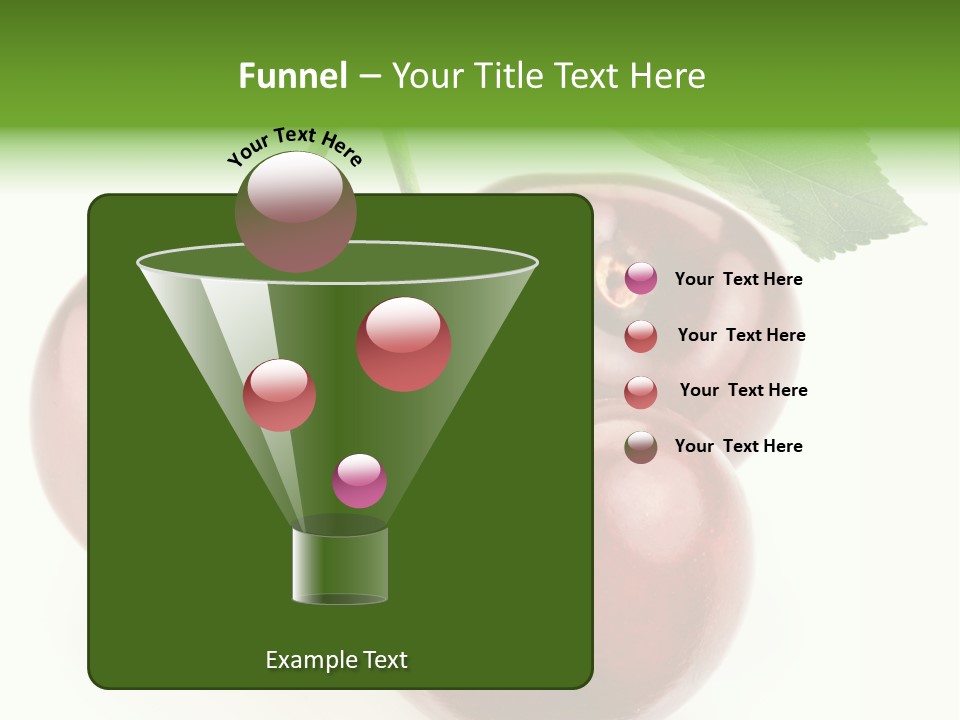 Funnel – Your Title Text Here

Your Text Here

Your Text Here

Your Text Here

Your Text Here

Your Text Here

Example Text